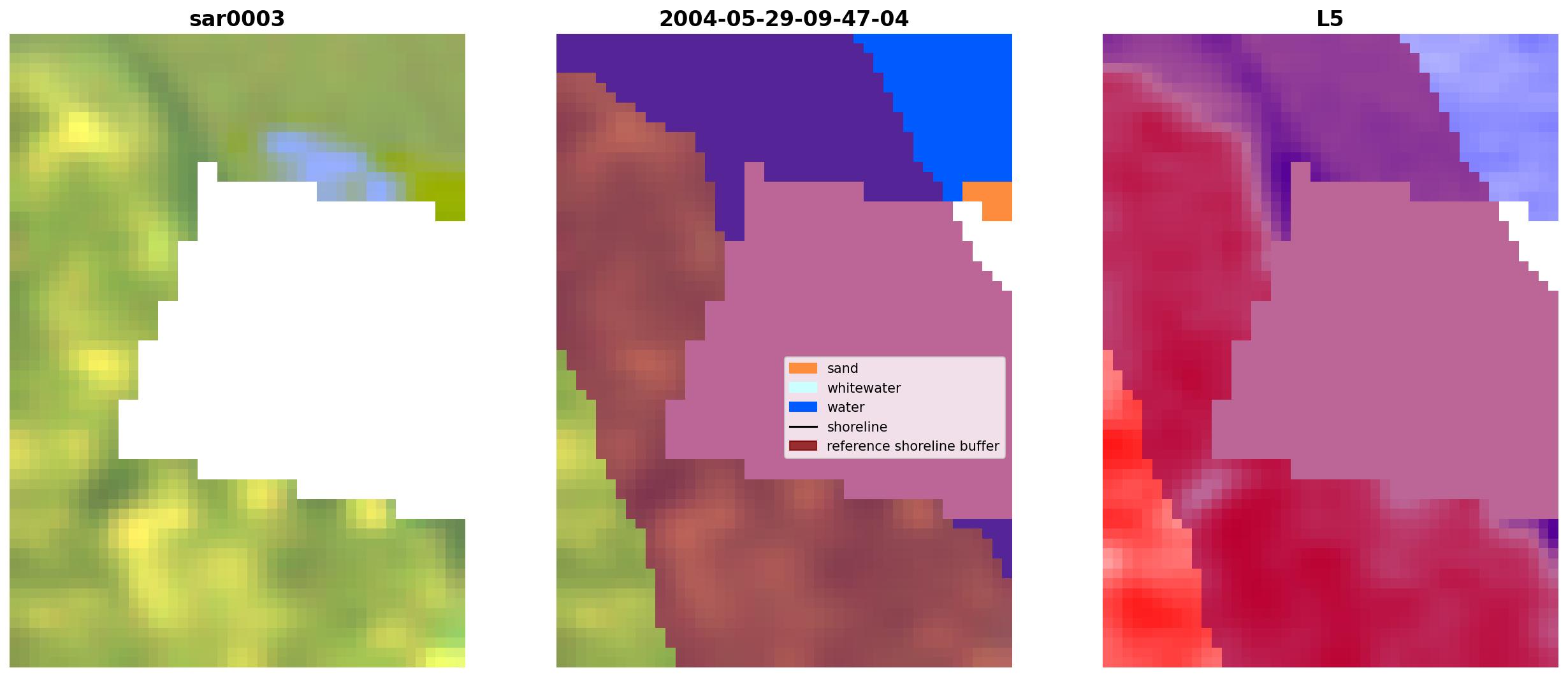 sar0003

2004-05-29-09-47-04

sand
whitewater
water
shoreline
reference shoreline buffer

L5